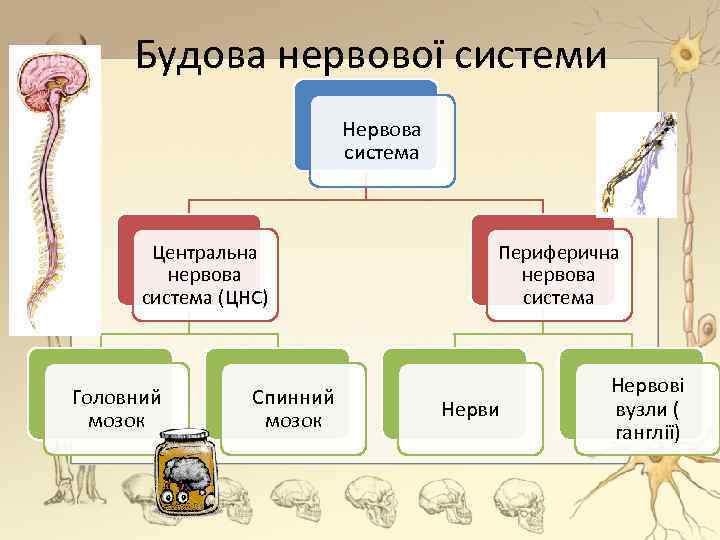 Будова нервової системи

Нервова система

Центральна нервова система (ЦНС)

Периферична нервова система

Головний мозок

Спинний мозок

Нерви

Нервові вузли ( ганглії)